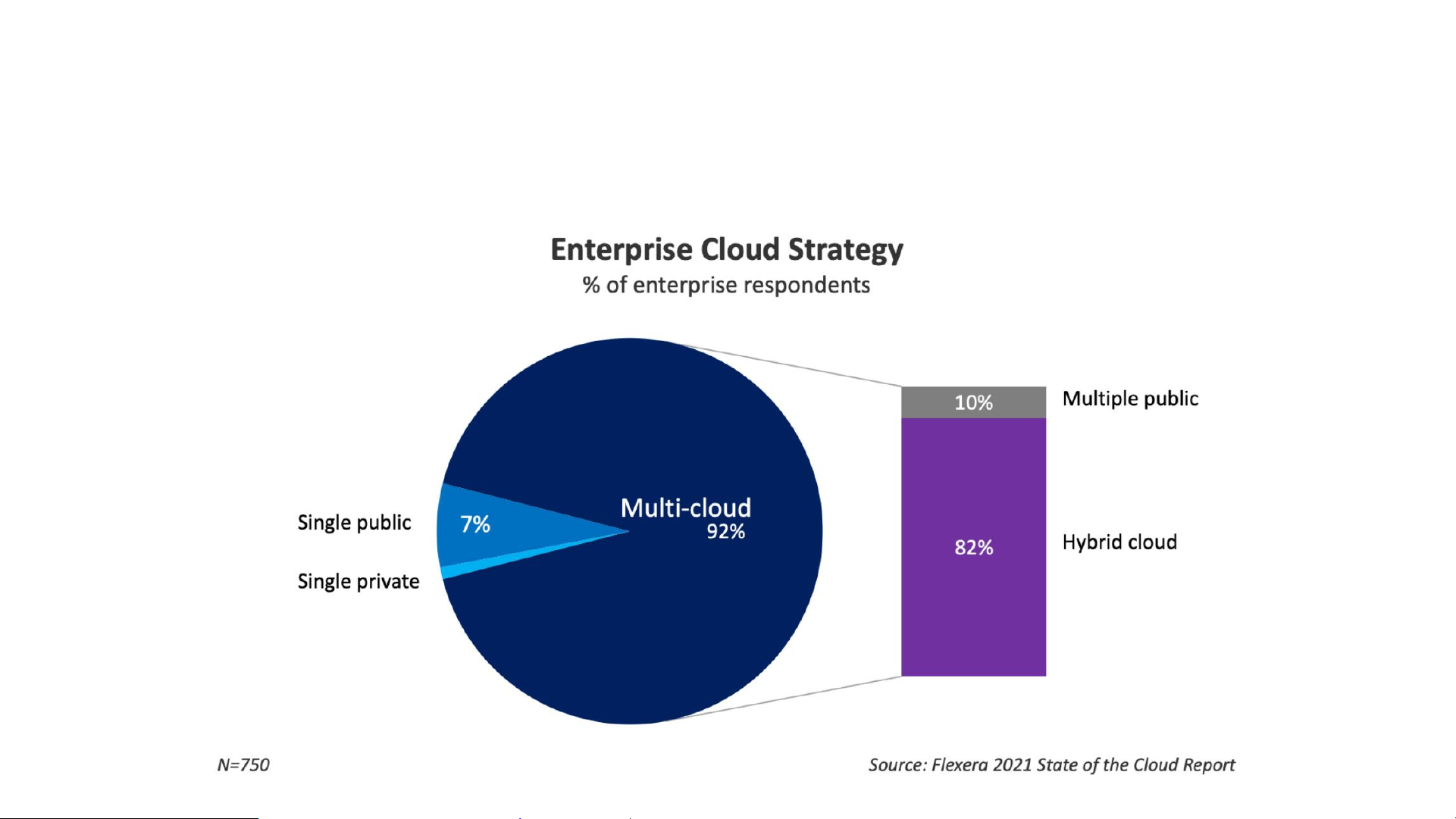 Enterprise Cloud Strategy
% of enterprise respondents

Single public
7%
Single private
Multi-cloud
92%

10%
Multiple public
82%
Hybrid cloud

N=750

Source: Flexera 2021 State of the Cloud Report